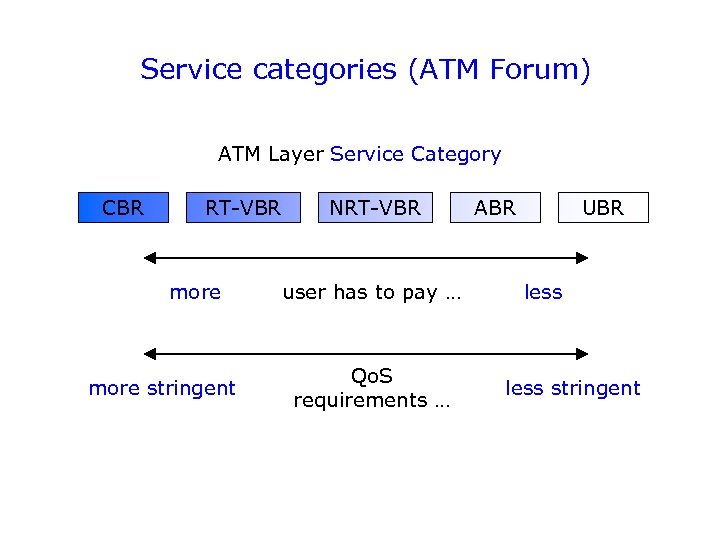 Service categories (ATM Forum)

ATM Layer Service Category

CBR RT-VBR NRT-VBR ABR UBR

more user has to pay … less

more stringent QoS requirements … less stringent